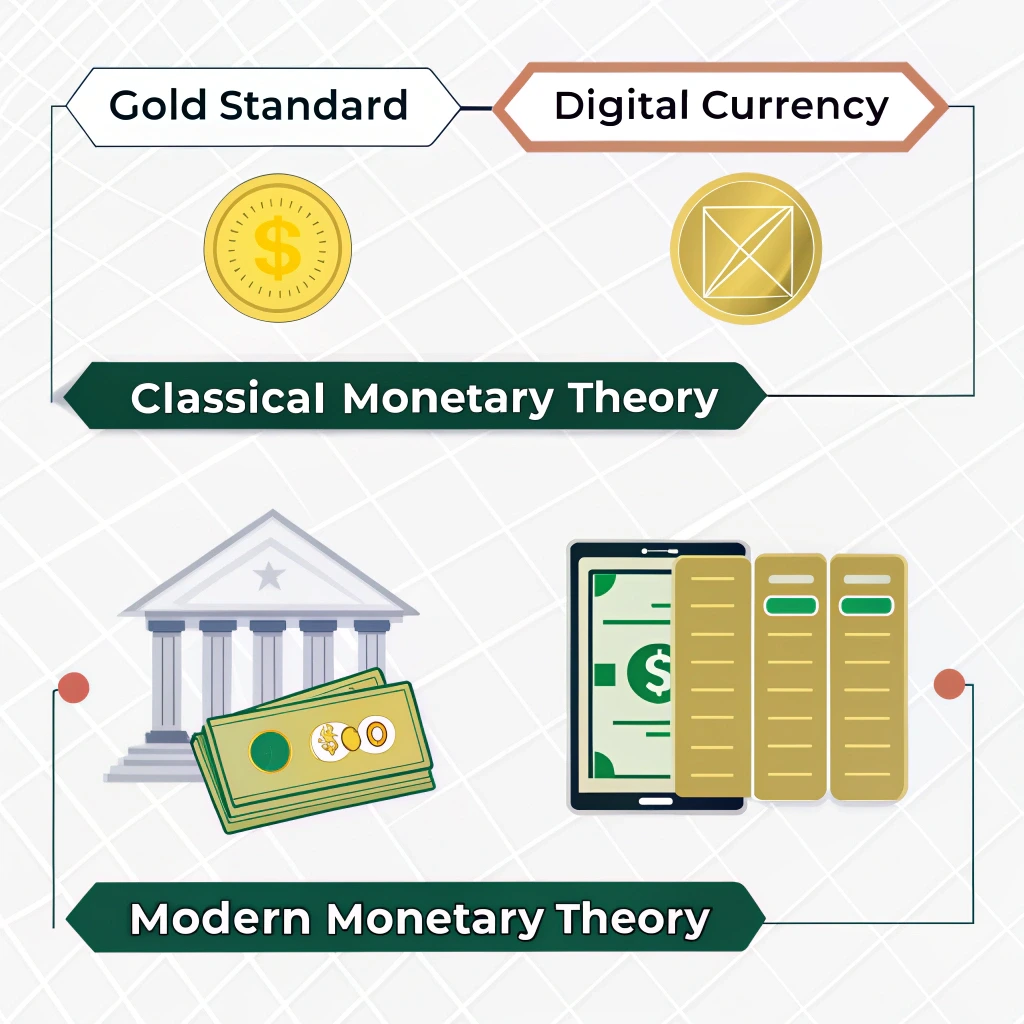 Gold Standard
Digital Currency
$
Classical Monetary Theory
$
Modern Monetary Theory